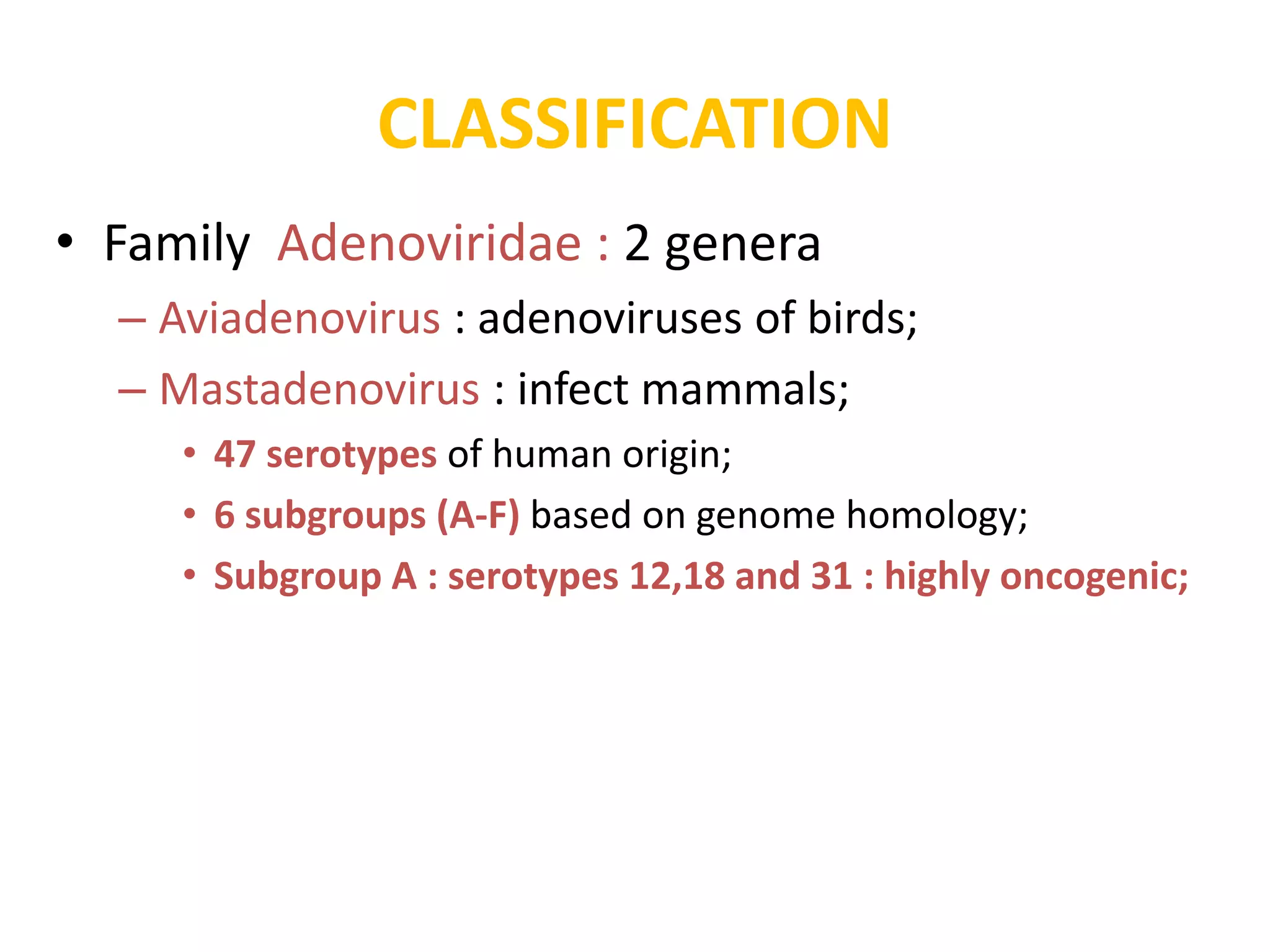 CLASSIFICATION

• Family Adenoviridae : 2 genera
– Aviadenovirus : adenoviruses of birds;
– Mastadenovirus : infect mammals;
• 47 serotypes of human origin;
• 6 subgroups (A-F) based on genome homology;
• Subgroup A : serotypes 12,18 and 31 : highly oncogenic;